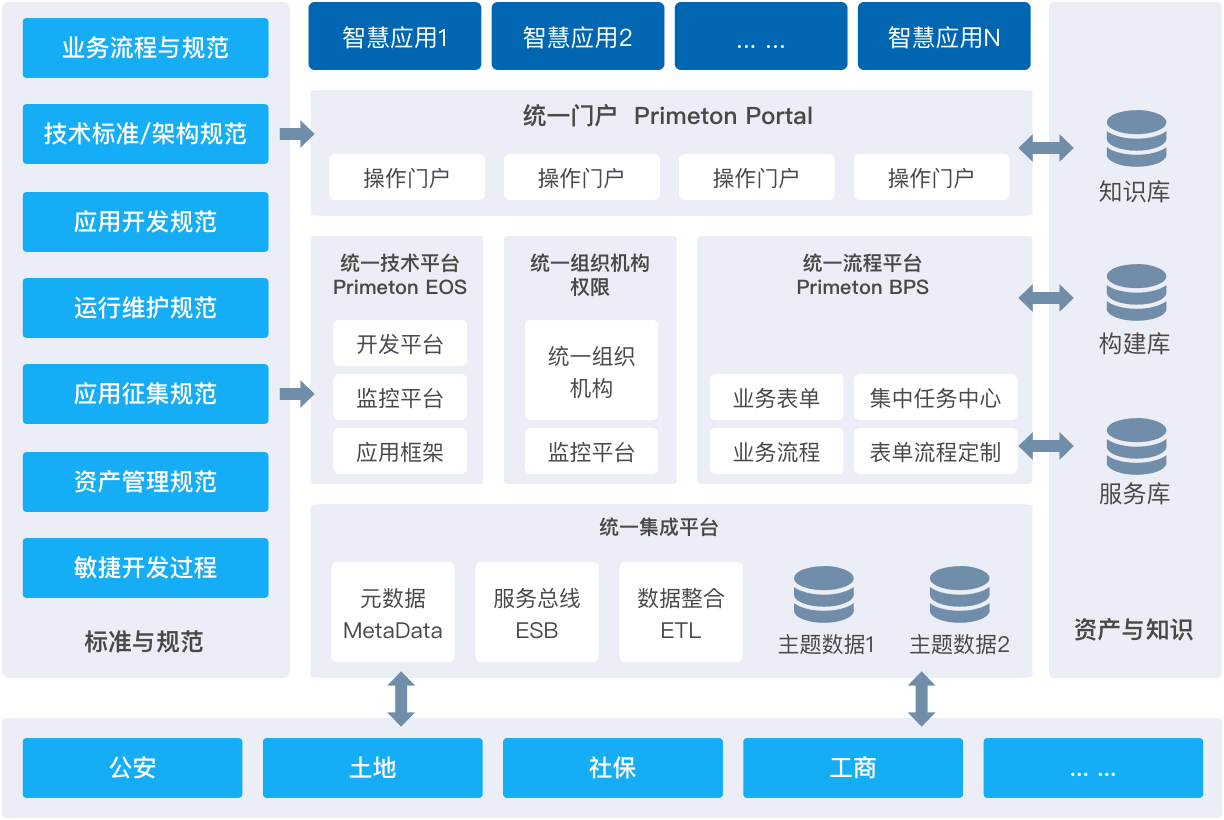 业务流程与规范

技术标准/架构规范

应用开发规范

运行维护规范

应用征集规范

资产管理规范

敏捷开发过程

标准与规范

智慧应用1

智慧应用2

... ...

智慧应用N

统一门户 Primeton Portal

操作门户

操作门户

操作门户

操作门户

统一技术平台
Primeton EOS

开发平台

监控平台

应用框架

统一组织机构权限

统一组织机构

监控平台

统一流程平台
Primeton BPS

业务表单

集中任务中心

业务流程

表单流程定制

统一集成平台

元数据
MetaData

服务总线
ESB

数据整合
ETL

主题数据1

主题数据2

知识库

构建库

服务库

资产与知识

公安

土地

社保

工商

... ...